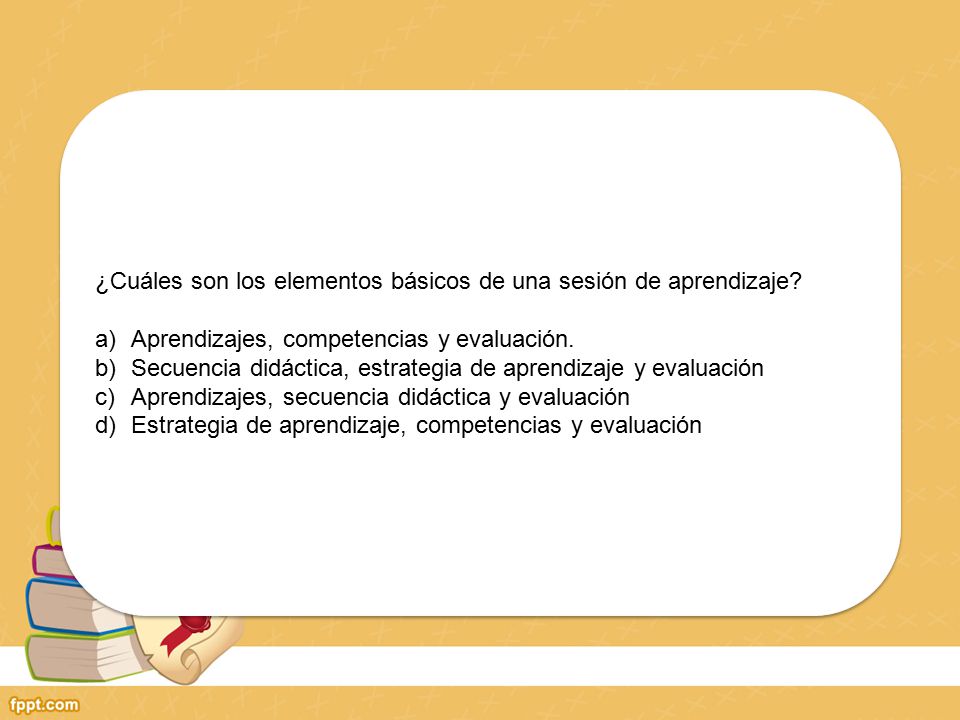 ¿Cuáles son los elementos básicos de una sesión de aprendizaje?

a) Aprendizajes, competencias y evaluación.
b) Secuencia didáctica, estrategia de aprendizaje y evaluación
c) Aprendizajes, secuencia didáctica y evaluación
d) Estrategia de aprendizaje, competencias y evaluación

fppt.com